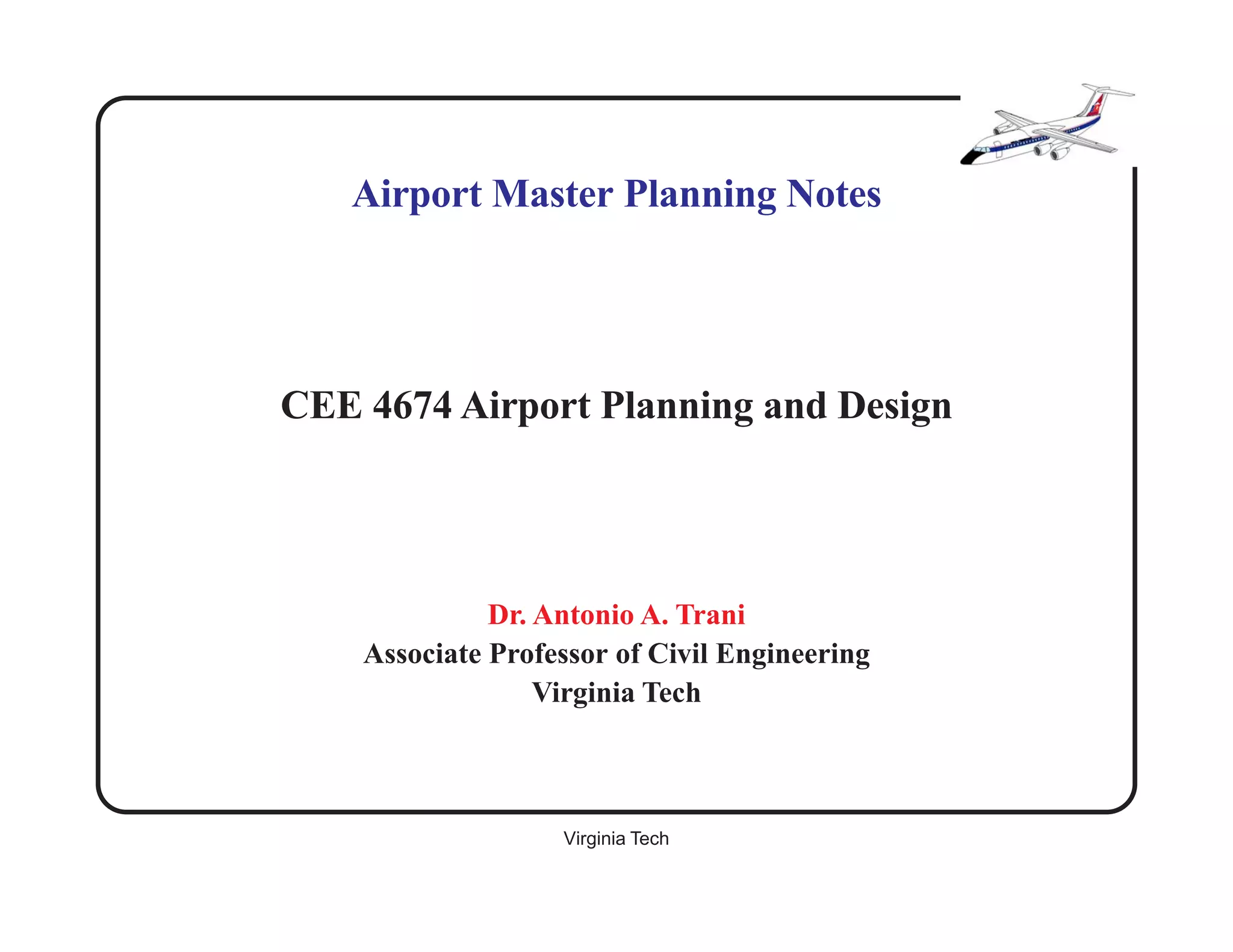 Airport Master Planning Notes

CEE 4674 Airport Planning and Design

Dr. Antonio A. Trani
Associate Professor of Civil Engineering
Virginia Tech

Virginia Tech